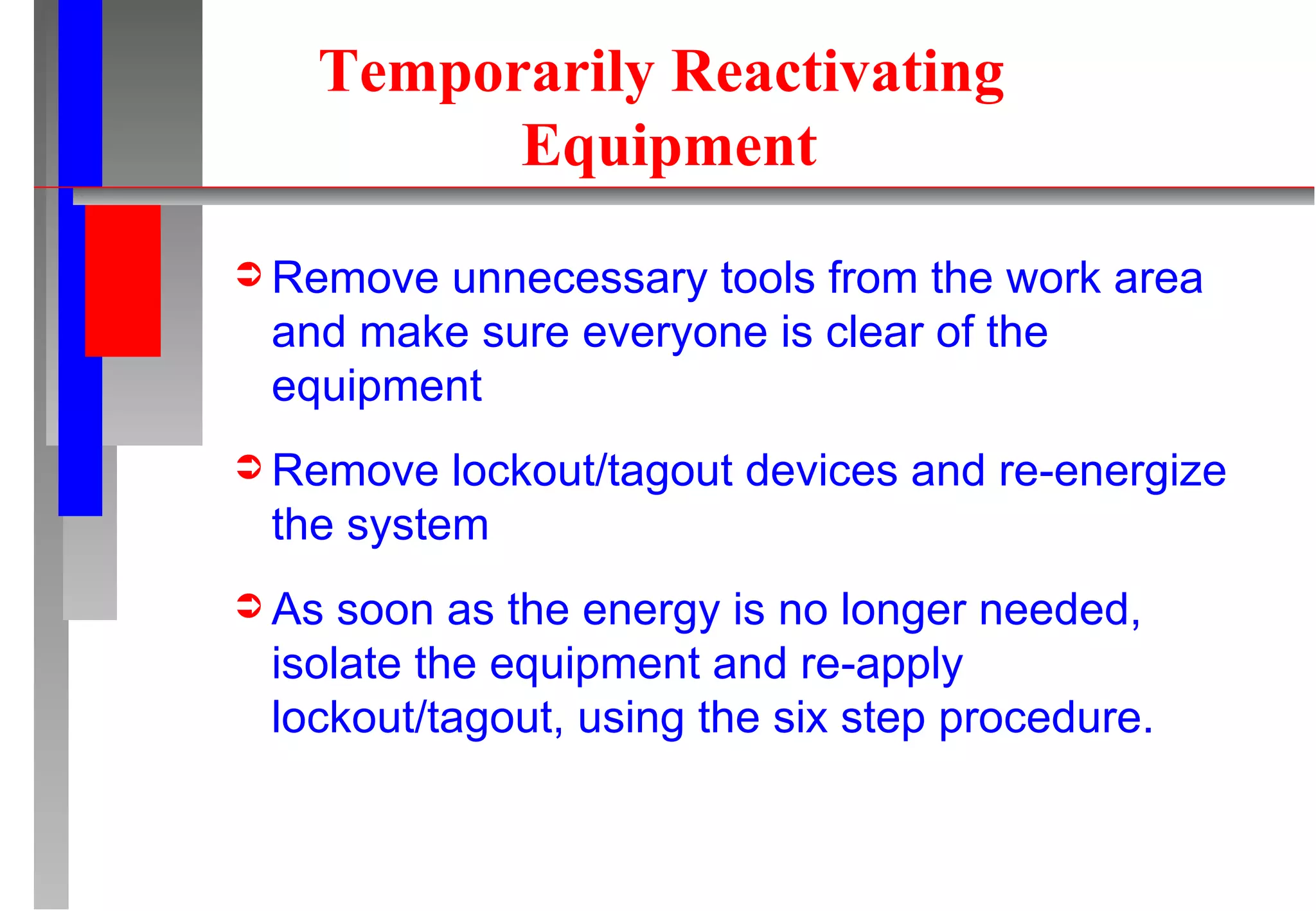 Temporarily Reactivating Equipment

➲ Remove unnecessary tools from the work area and make sure everyone is clear of the equipment

➲ Remove lockout/tagout devices and re-energize the system

➲ As soon as the energy is no longer needed, isolate the equipment and re-apply lockout/tagout, using the six step procedure.